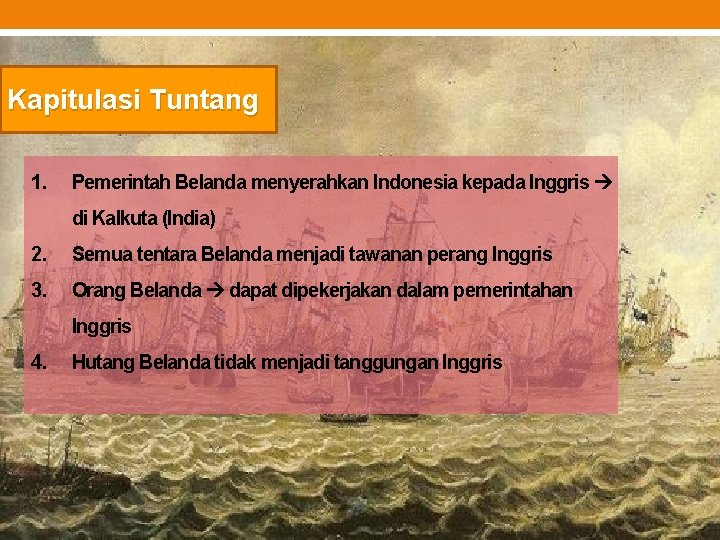 Kapitulasi Tuntang

1. Pemerintah Belanda menyerahkan Indonesia kepada Inggris → di Kalkuta (India)
2. Semua tentara Belanda menjadi tawanan perang Inggris
3. Orang Belanda → dapat dipekerjakan dalam pemerintahan Inggris
4. Hutang Belanda tidak menjadi tanggungan Inggris